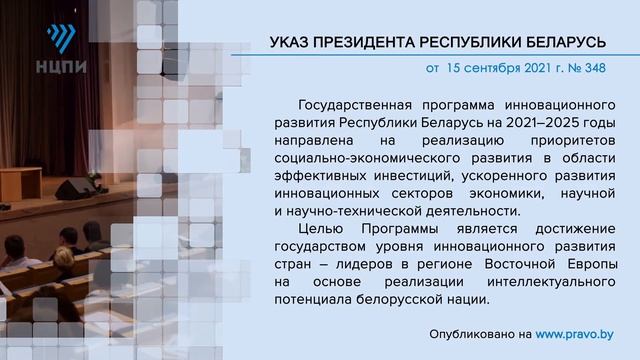 НЦПИ

УКАЗ ПРЕЗИДЕНТА РЕСПУБЛИКИ БЕЛАРУСЬ

от 15 сентября 2021 г. № 348

Государственная программа инновационного развития Республики Беларусь на 2021–2025 годы направлена на реализацию приоритетов социально-экономического развития в области эффективных инвестиций, ускоренного развития инновационных секторов экономики, научной и научно-технической деятельности.

Целью Программы является достижение государством уровня инновационного развития стран – лидеров в регионе Восточной Европы на основе реализации интеллектуального потенциала белорусской нации.

Опубликовано на www.pravo.by